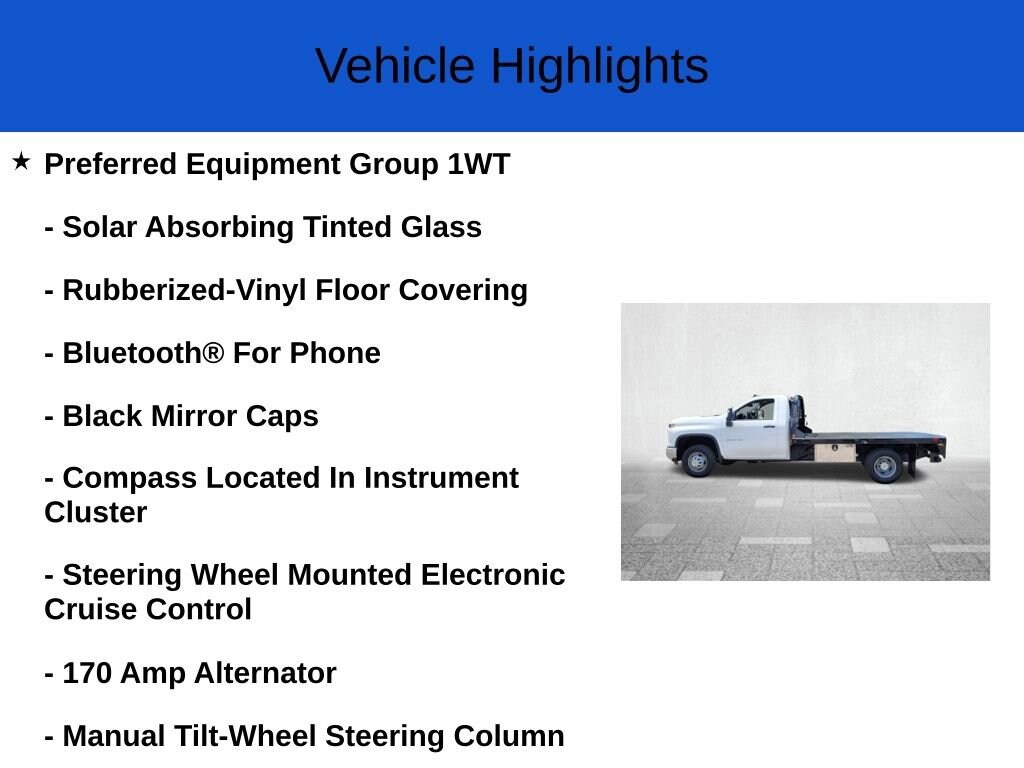 Vehicle Highlights

★ Preferred Equipment Group 1WT

- Solar Absorbing Tinted Glass

- Rubberized-Vinyl Floor Covering

- Bluetooth® For Phone

- Black Mirror Caps

- Compass Located In Instrument Cluster

- Steering Wheel Mounted Electronic Cruise Control

- 170 Amp Alternator

- Manual Tilt-Wheel Steering Column